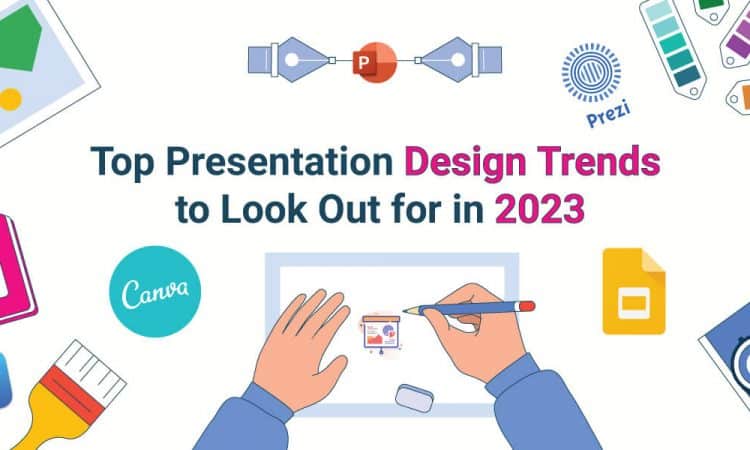 P

Prezi

Top Presentation Design Trends to Look Out for in 2023

Canva